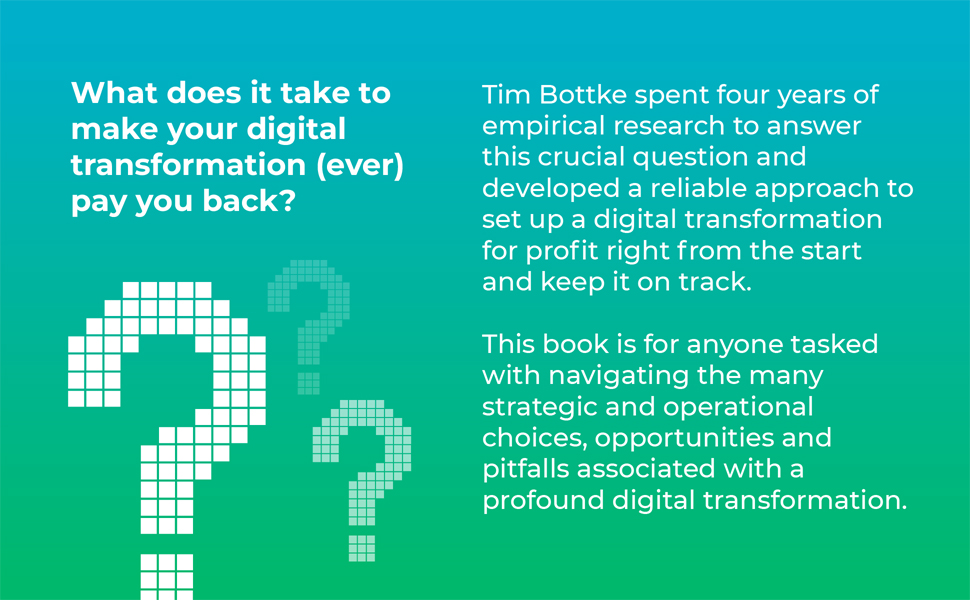 What does it take to make your digital transformation (ever) pay you back?

Tim Bottke spent four years of empirical research to answer this crucial question and developed a reliable approach to set up a digital transformation for profit right from the start and keep it on track.

This book is for anyone tasked with navigating the many strategic and operational choices, opportunities and pitfalls associated with a profound digital transformation.